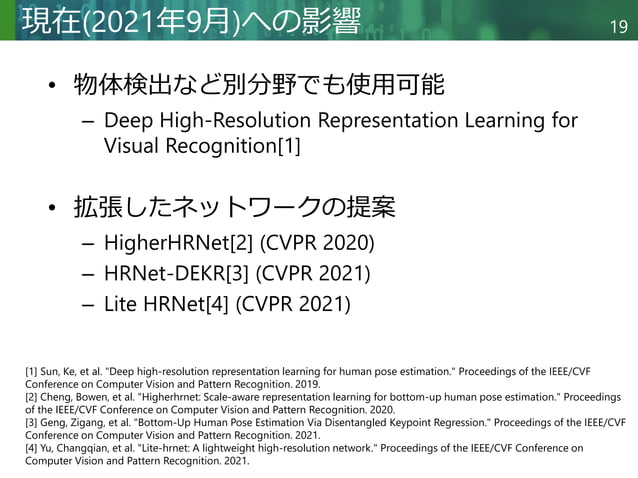 現在(2021年9月)への影響

19

• 物体検出など別分野でも使用可能
– Deep High-Resolution Representation Learning for Visual Recognition[1]

• 拡張したネットワークの提案
– HigherHRNet[2] (CVPR 2020)
– HRNet-DEKR[3] (CVPR 2021)
– Lite HRNet[4] (CVPR 2021)

[1] Sun, Ke, et al. "Deep high-resolution representation learning for human pose estimation." Proceedings of the IEEE/CVF Conference on Computer Vision and Pattern Recognition. 2019.
[2] Cheng, Bowen, et al. "Higherhrnet: Scale-aware representation learning for bottom-up human pose estimation." Proceedings of the IEEE/CVF Conference on Computer Vision and Pattern Recognition. 2020.
[3] Geng, Zigang, et al. "Bottom-Up Human Pose Estimation Via Disentangled Keypoint Regression." Proceedings of the IEEE/CVF Conference on Computer Vision and Pattern Recognition. 2021.
[4] Yu, Changqian, et al. "Lite-hrnet: A lightweight high-resolution network." Proceedings of the IEEE/CVF Conference on Computer Vision and Pattern Recognition. 2021.